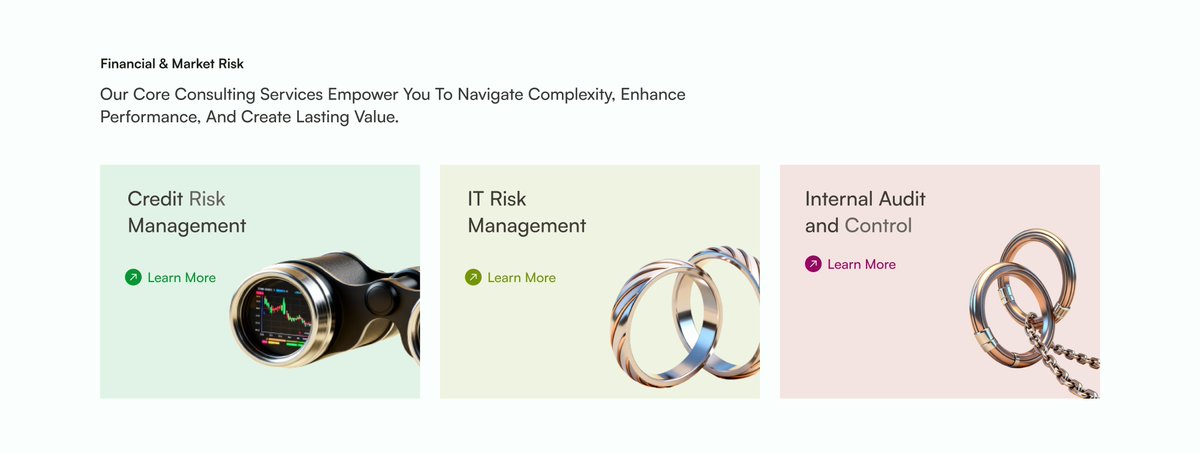 Financial & Market Risk

Our Core Consulting Services Empower You To Navigate Complexity, Enhance Performance, And Create Lasting Value.

Credit Risk Management

Learn More

IT Risk Management

Learn More

Internal Audit and Control

Learn More